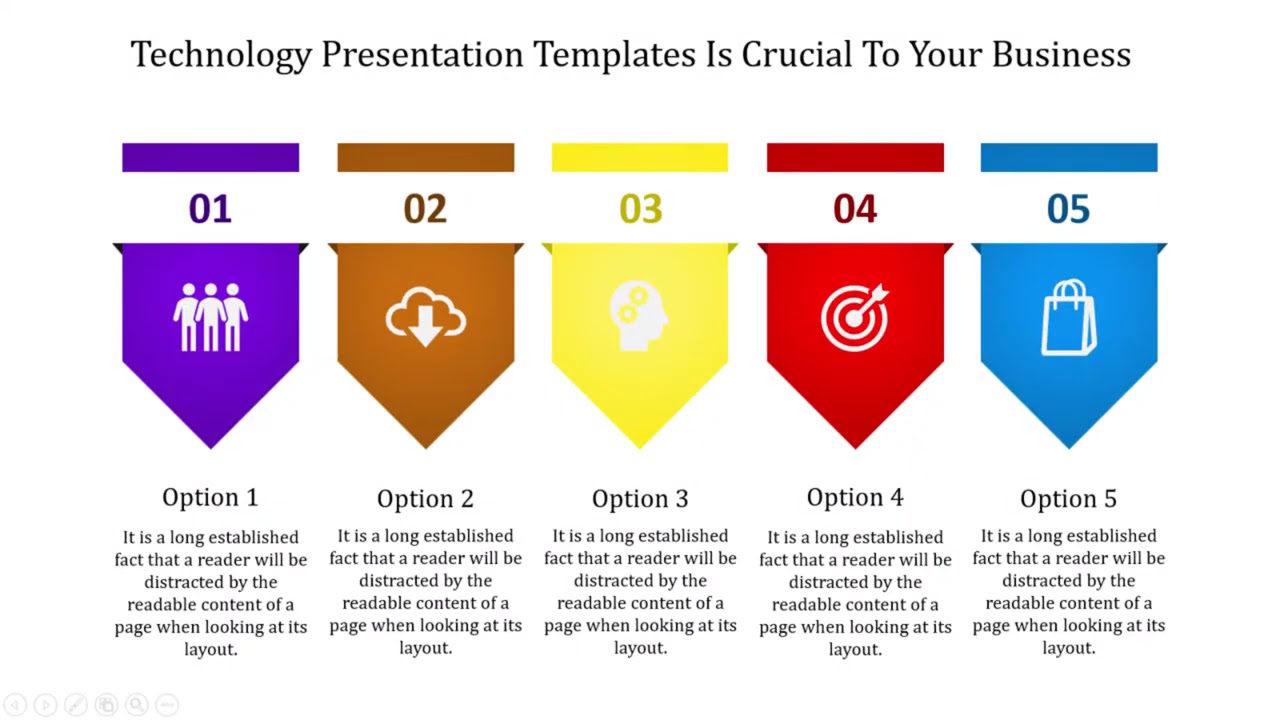 Technology Presentation Templates Is Crucial To Your Business

01

Option 1

It is a long established fact that a reader will be distracted by the readable content of a page when looking at its layout.

02

Option 2

It is a long established fact that a reader will be distracted by the readable content of a page when looking at its layout.

03

Option 3

It is a long established fact that a reader will be distracted by the readable content of a page when looking at its layout.

04

Option 4

It is a long established fact that a reader will be distracted by the readable content of a page when looking at its layout.

05

Option 5

It is a long established fact that a reader will be distracted by the readable content of a page when looking at its layout.